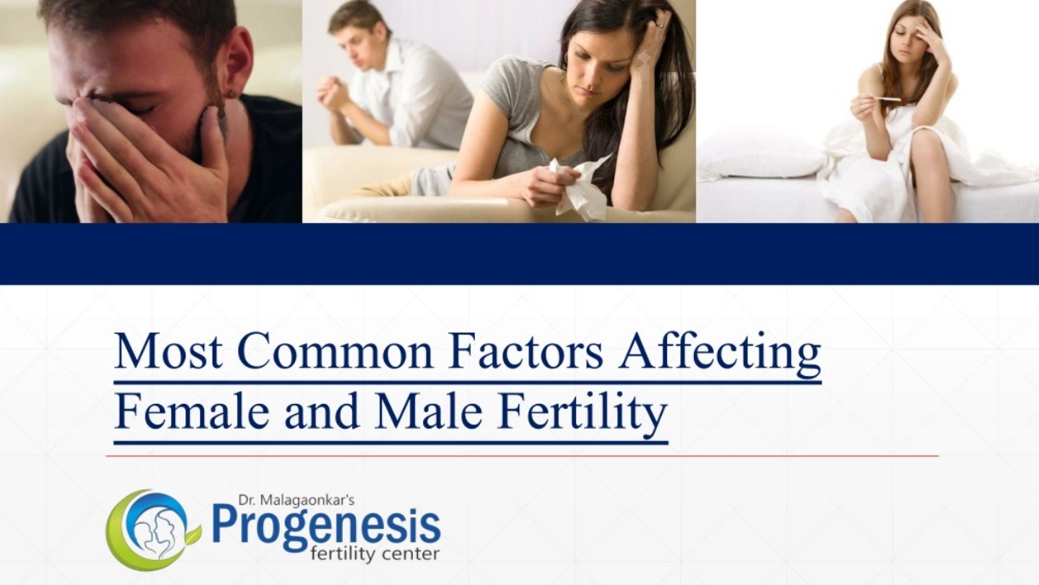 Most Common Factors Affecting Female and Male Fertility

Dr. Malagaonkar's
Progenesis
fertility center